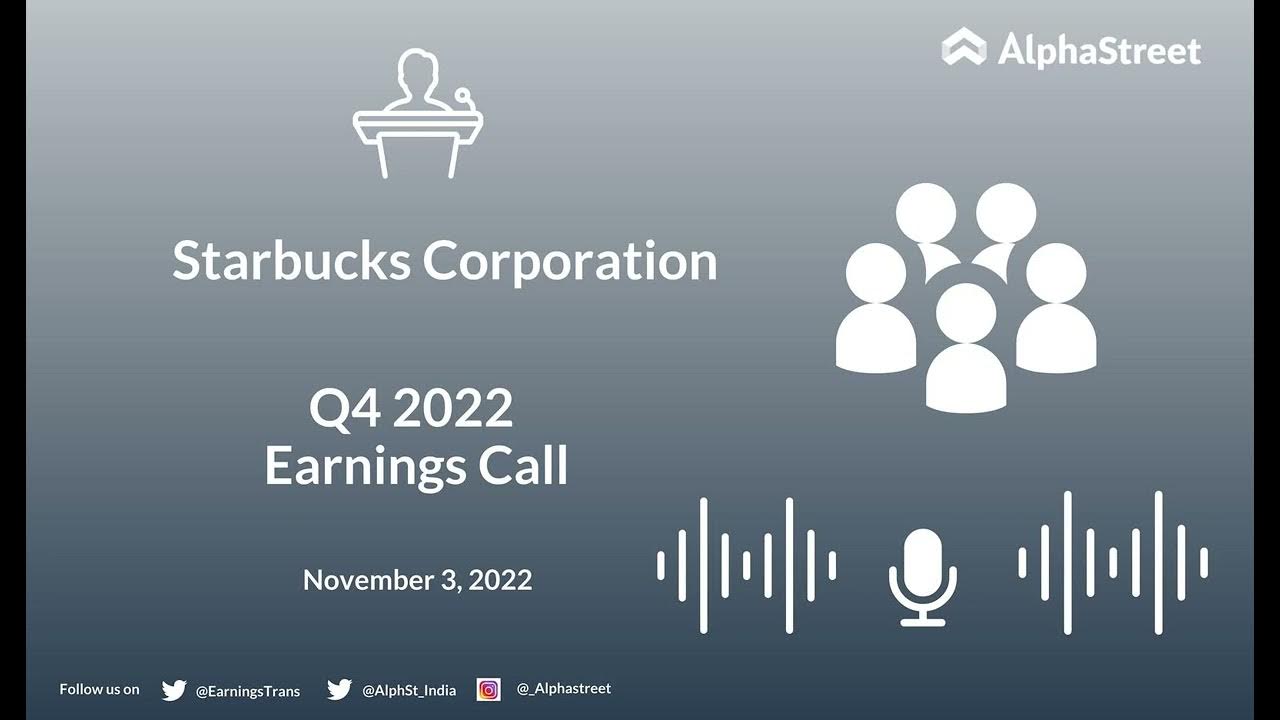 AlphaStreet

Starbucks Corporation

Q4 2022
Earnings Call

November 3, 2022

Follow us on @EarningsTrans @AlphSt_India @_Alphastreet